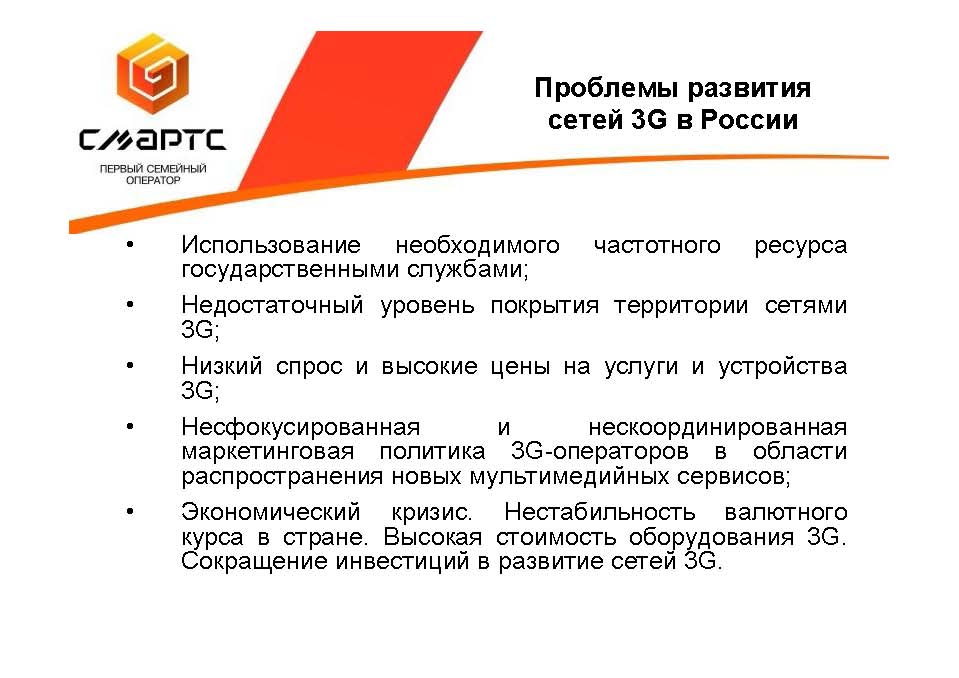 СМАРТС
ПЕРВЫЙ СЕМЕЙНЫЙ ОПЕРАТОР

Проблемы развития сетей 3G в России

• Использование необходимого частотного ресурса государственными службами;

• Недостаточный уровень покрытия территории сетями 3G;

• Низкий спрос и высокие цены на услуги и устройства 3G;

• Несфокусированная и нескоординированная маркетинговая политика 3G-операторов в области распространения новых мультимедийных сервисов;

• Экономический кризис. Нестабильность валютного курса в стране. Высокая стоимость оборудования 3G. Сокращение инвестиций в развитие сетей 3G.